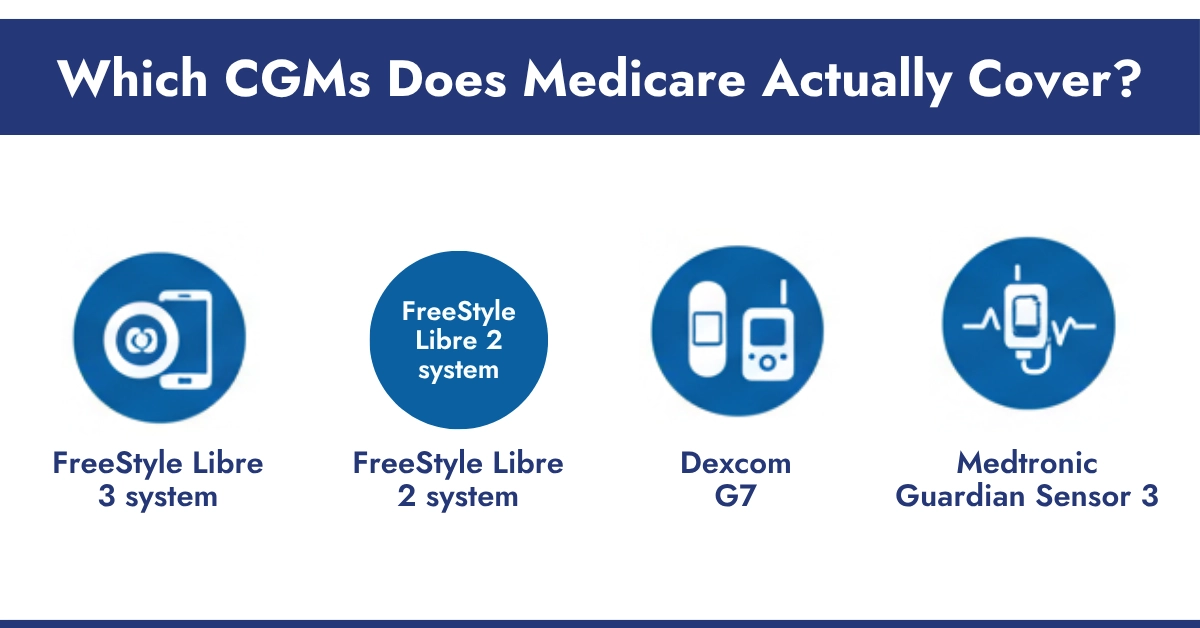 Which CGMs Does Medicare Actually Cover?

FreeStyle Libre 3 system

FreeStyle Libre 2 system

FreeStyle Libre 2 system

Dexcom G7

Medtronic Guardian Sensor 3